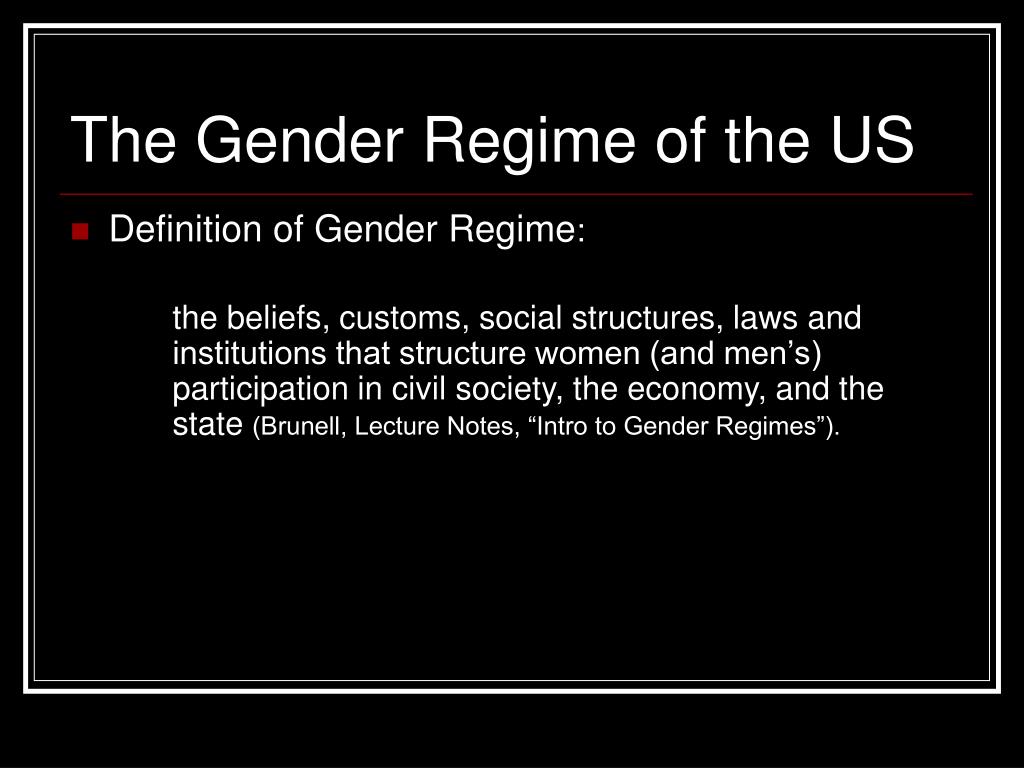 The Gender Regime of the US

Definition of Gender Regime:

the beliefs, customs, social structures, laws and institutions that structure women (and men’s) participation in civil society, the economy, and the state (Brunell, Lecture Notes, “Intro to Gender Regimes”).